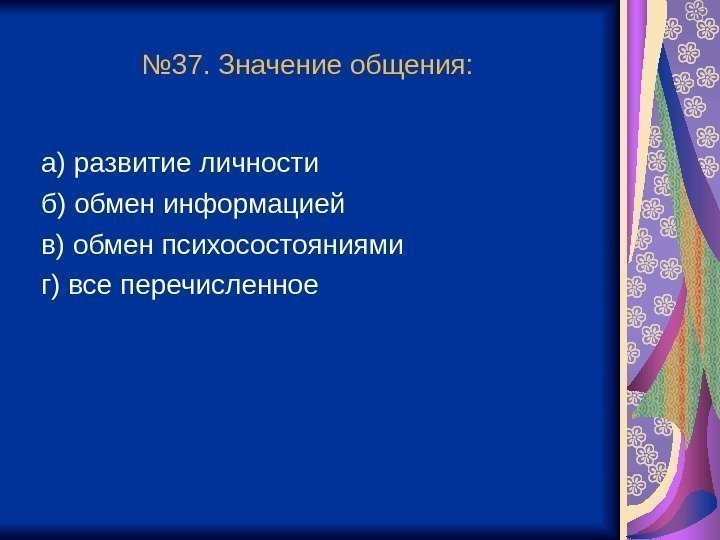 №37. Значение общения:

а) развитие личности
б) обмен информацией
в) обмен психосостояниями
г) все перечисленное